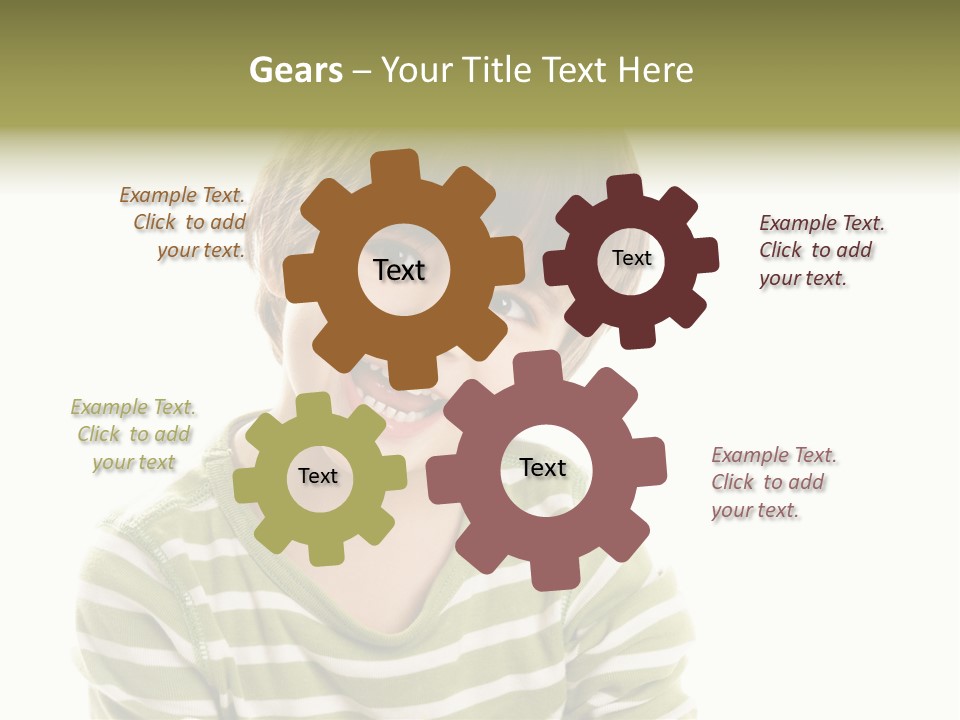 Gears – Your Title Text Here

Example Text. Click to add your text.

Text

Text

Example Text. Click to add your text.

Example Text. Click to add your text

Text

Text

Example Text. Click to add your text.